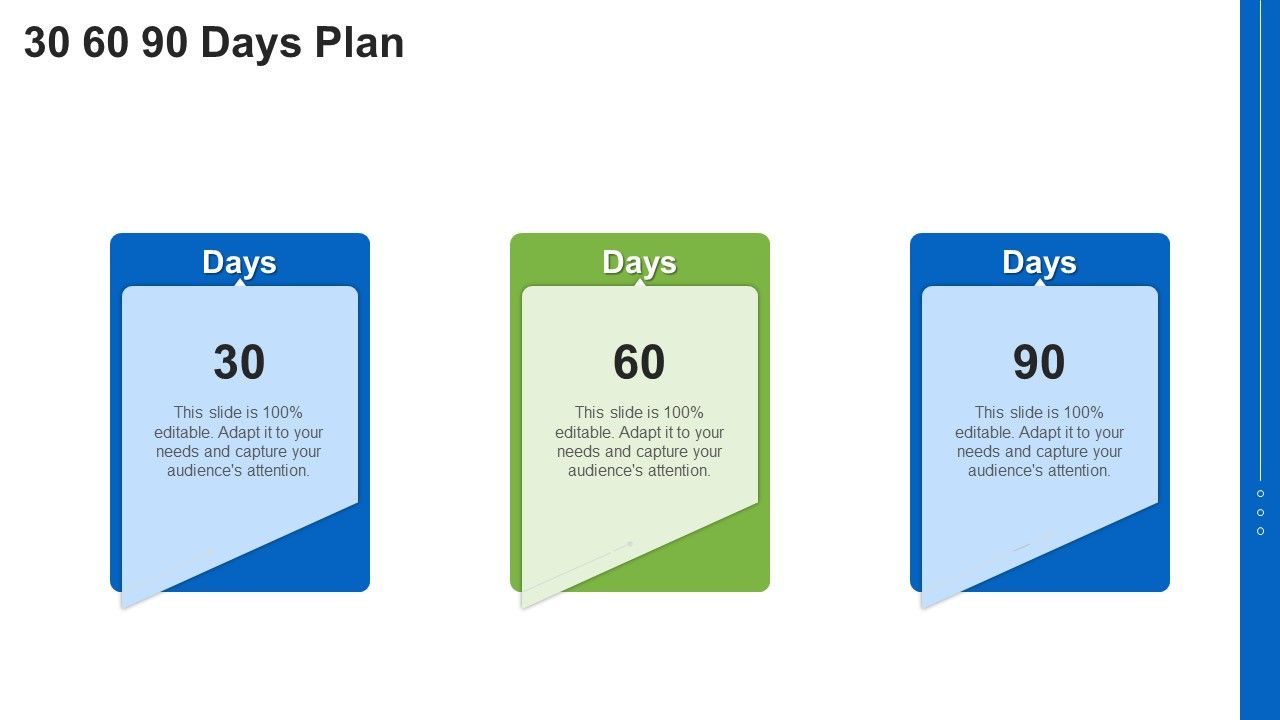 30 60 90 Days Plan

Days

30

This slide is 100% editable. Adapt it to your needs and capture your audience's attention.

Days

60

This slide is 100% editable. Adapt it to your needs and capture your audience's attention.

Days

90

This slide is 100% editable. Adapt it to your needs and capture your audience's attention.